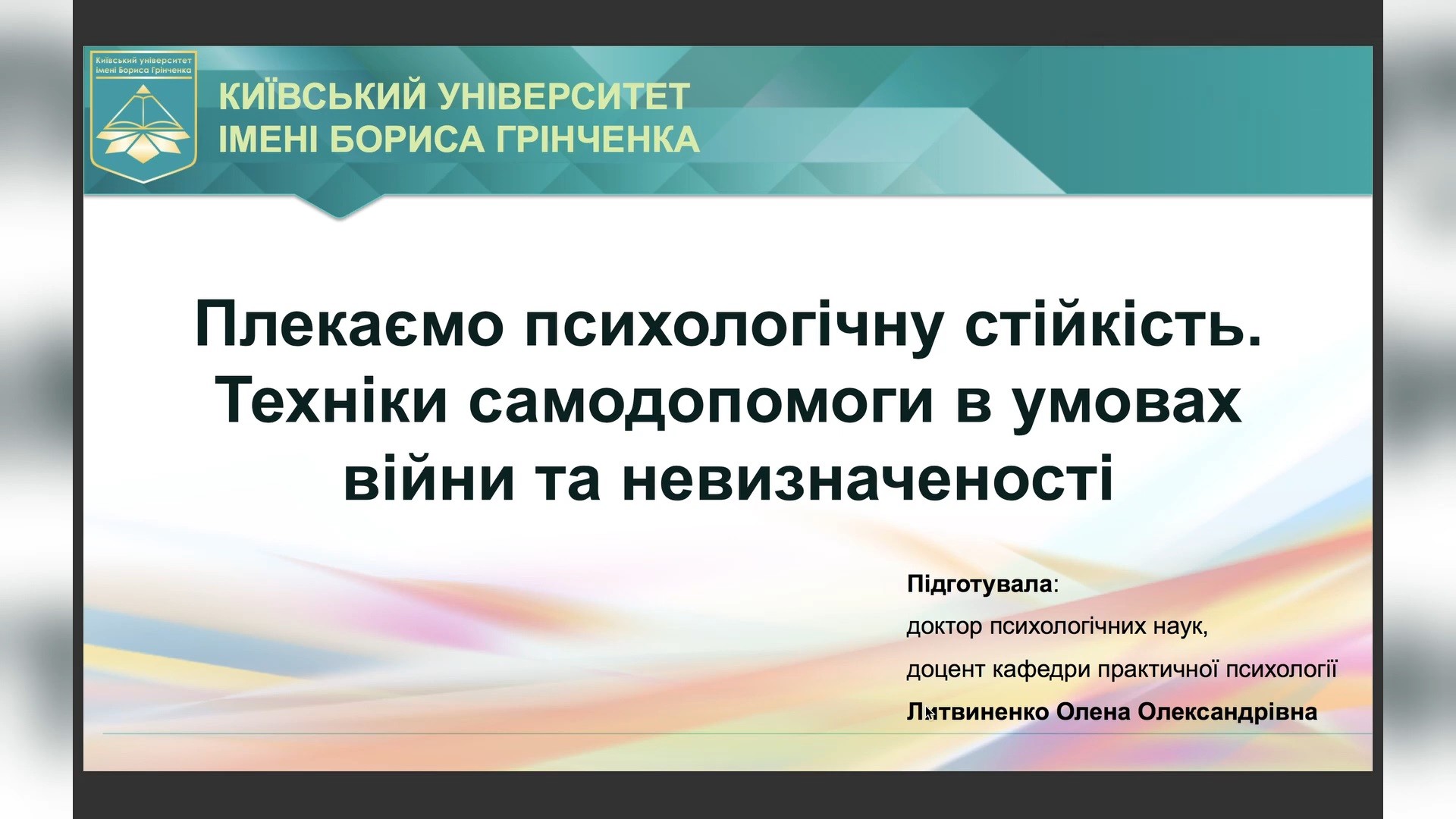 Київський університет імені Бориса Грінченка

КИЇВСЬКИЙ УНІВЕРСИТЕТ
ІМЕНІ БОРИСА ГРІНЧЕНКА

Плекаємо психологічну стійкість. Техніки самодопомоги в умовах війни та невизначеності

Підготувала:
доктор психологічних наук,
доцент кафедри практичної психології
Литвиненко Олена Олександрівна